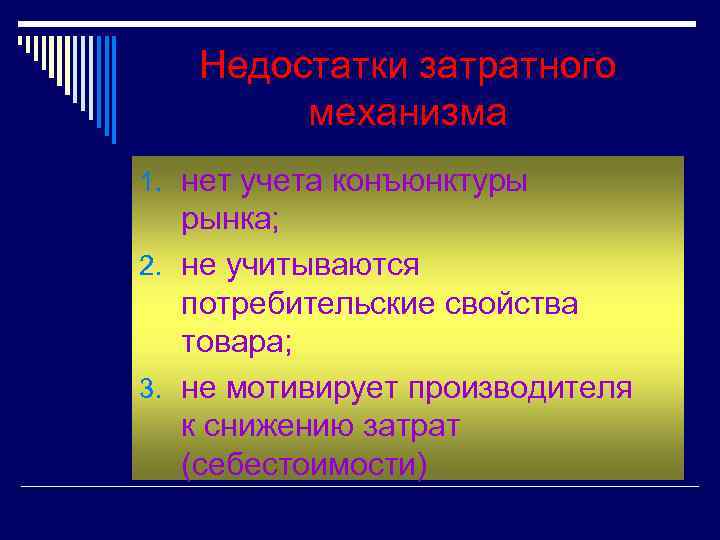 Недостатки затратного механизма

1. нет учета конъюнктуры рынка;
2. не учитываются потребительские свойства товара;
3. не мотивирует производителя к снижению затрат (себестоимости)